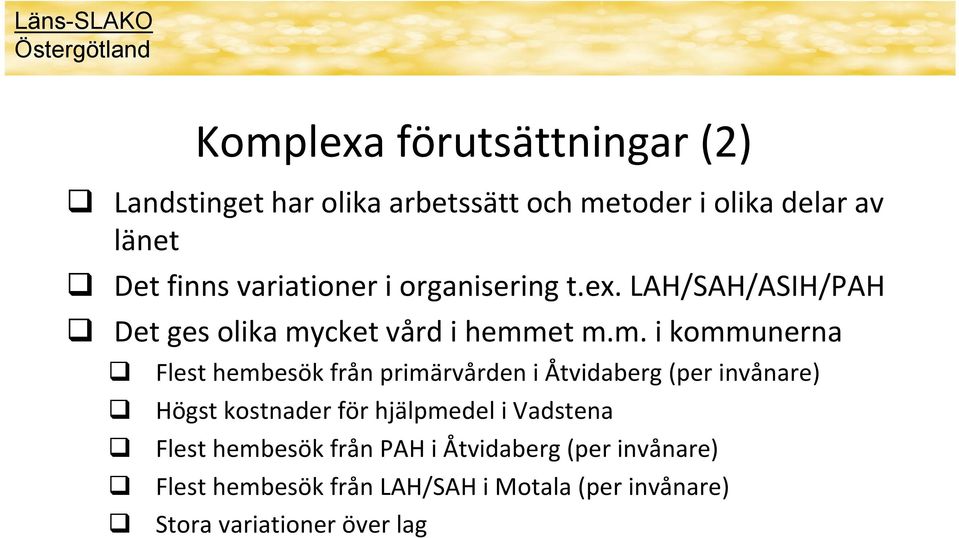 Läns-SLAKO
Östergötland

Komplexa förutsättningar (2)

❑ Landstinget har olika arbetssätt och metoder i olika delar av länet
❑ Det finns variationer i organisering t.ex. LAH/SAH/ASIH/PAH
❑ Det ges olika mycket vård i hemmet m.m. i kommunerna
❑ Flest hembesök från primärvården i Åtvidaberg (per invånare)
❑ Högst kostnader för hjälpmedel i Vadstena
❑ Flest hembesök från PAH i Åtvidaberg (per invånare)
❑ Flest hembesök från LAH/SAH i Motala (per invånare)
❑ Stora variationer över lag